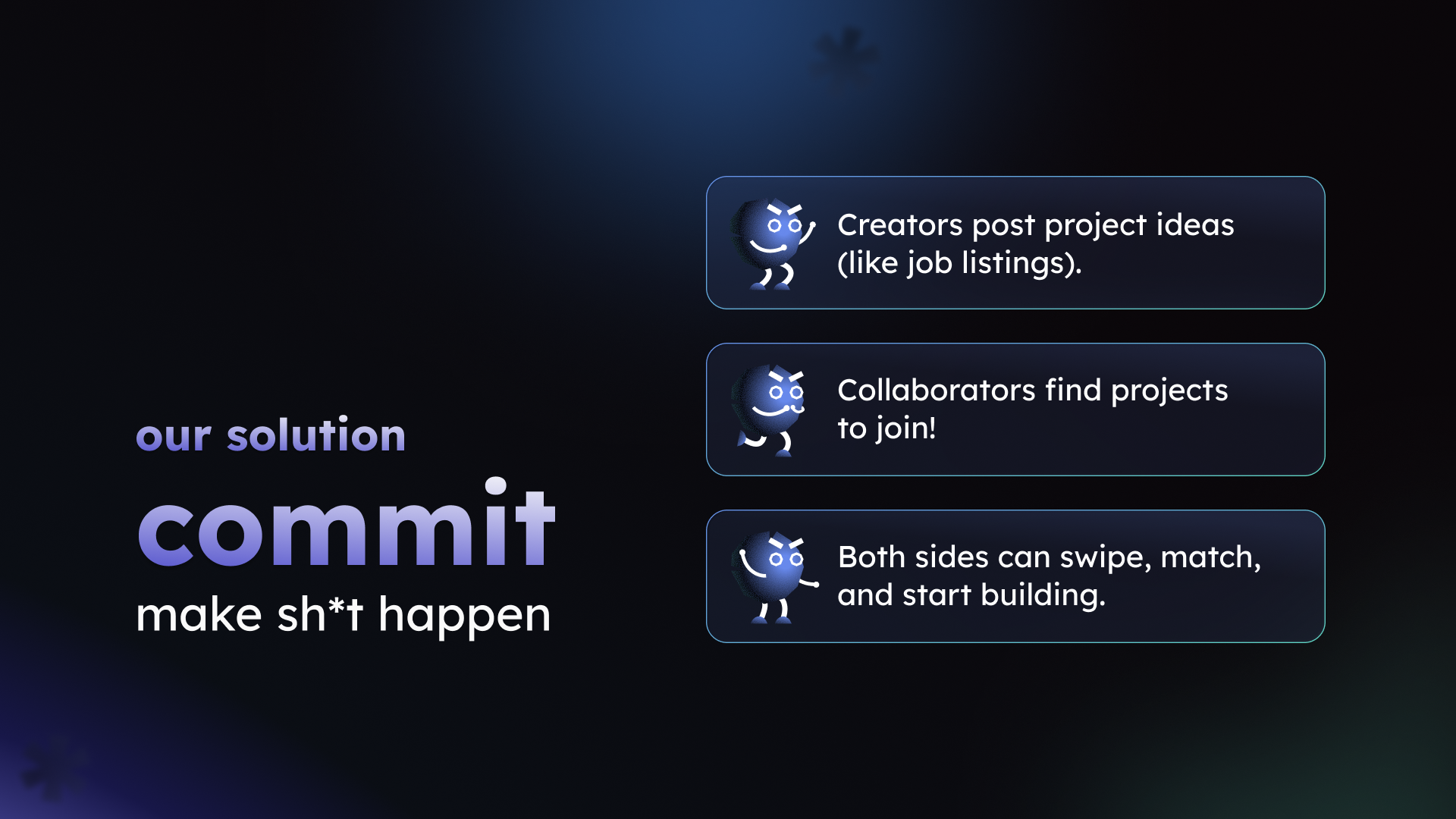 our solution

commit

make sh*t happen

Creators post project ideas (like job listings).

Collaborators find projects to join!

Both sides can swipe, match, and start building.